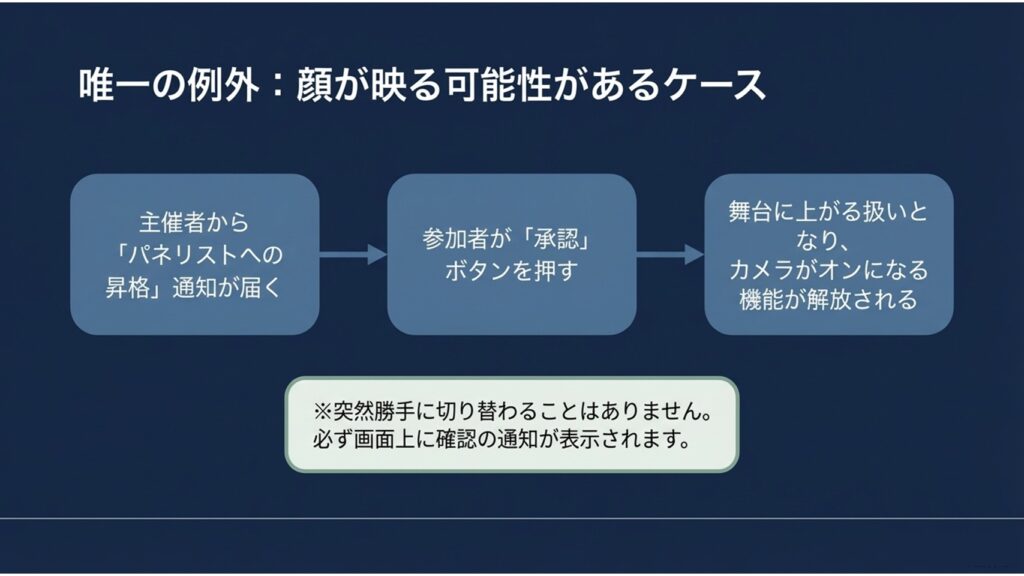 唯一の例外：顔が映る可能性があるケース

主催者から「パネリストへの昇格」通知が届く

参加者が「承認」ボタンを押す

舞台に上がる扱いとなり、カメラがオンになる機能が解放される

※突然勝手に切り替わることはありません。必ず画面上に確認の通知が表示されます。